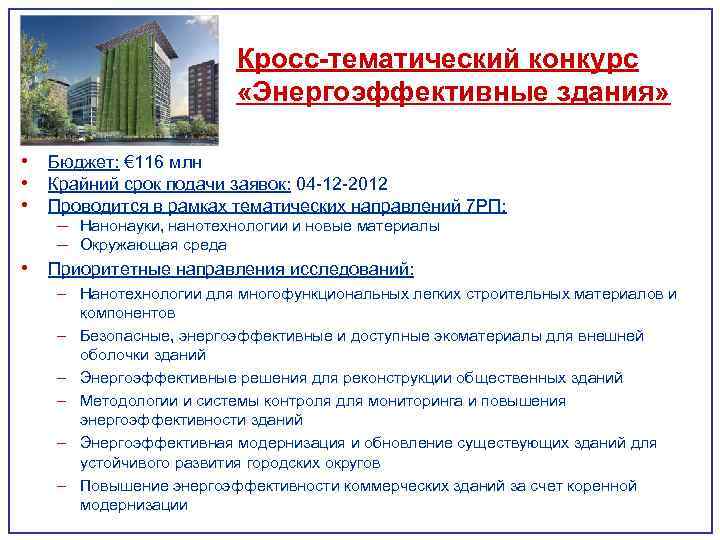 Кросс-тематический конкурс «Энергоэффективные здания»

• Бюджет: €116 млн
• Крайний срок подачи заявок: 04-12-2012
• Проводится в рамках тематических направлений 7РП:
– Нанонауки, нанотехнологии и новые материалы
– Окружающая среда
• Приоритетные направления исследований:
– Нанотехнологии для многофункциональных легких строительных материалов и компонентов
– Безопасные, энергоэффективные и доступные экоматериалы для внешней оболочки зданий
– Энергоэффективные решения для реконструкции общественных зданий
– Методологии и системы контроля для мониторинга и повышения энергоэффективности зданий
– Энергоэффективная модернизация и обновление существующих зданий для устойчивого развития городских округов
– Повышение энергоэффективности коммерческих зданий за счет коренной модернизации